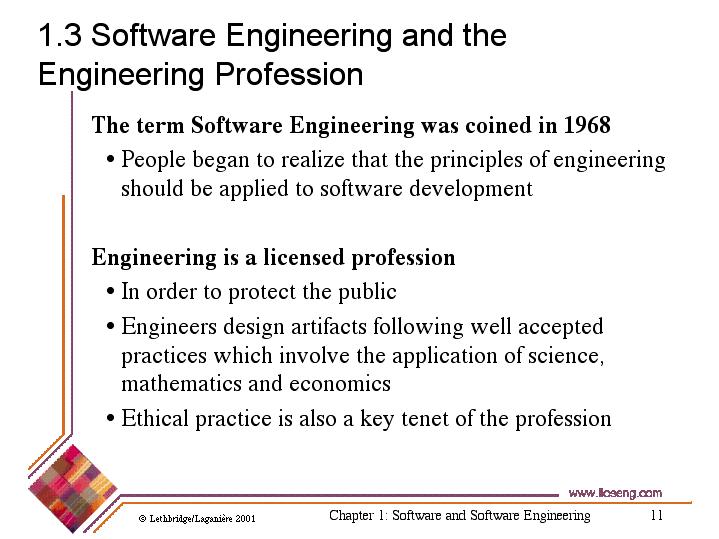 1.3 Software Engineering and the Engineering Profession

The term Software Engineering was coined in 1968

• People began to realize that the principles of engineering should be applied to software development

Engineering is a licensed profession

• In order to protect the public

• Engineers design artifacts following well accepted practices which involve the application of science, mathematics and economics

• Ethical practice is also a key tenet of the profession

www.lloseng.com

© Lethbridge/Laganière 2001

Chapter 1: Software and Software Engineering

11